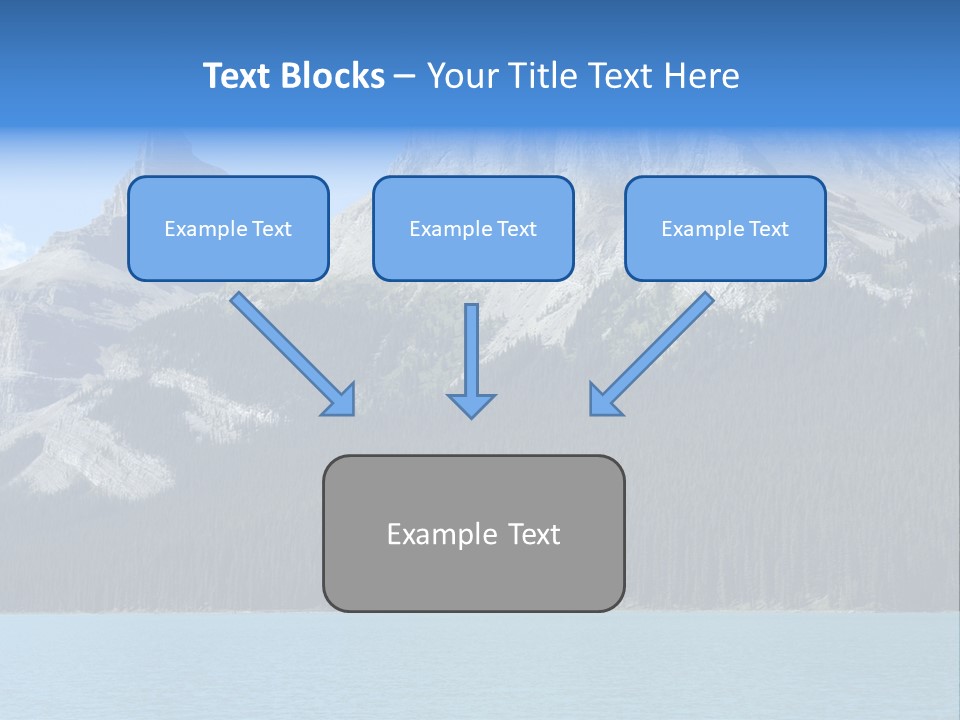 Text Blocks – Your Title Text Here

Example Text

Example Text

Example Text

Example Text